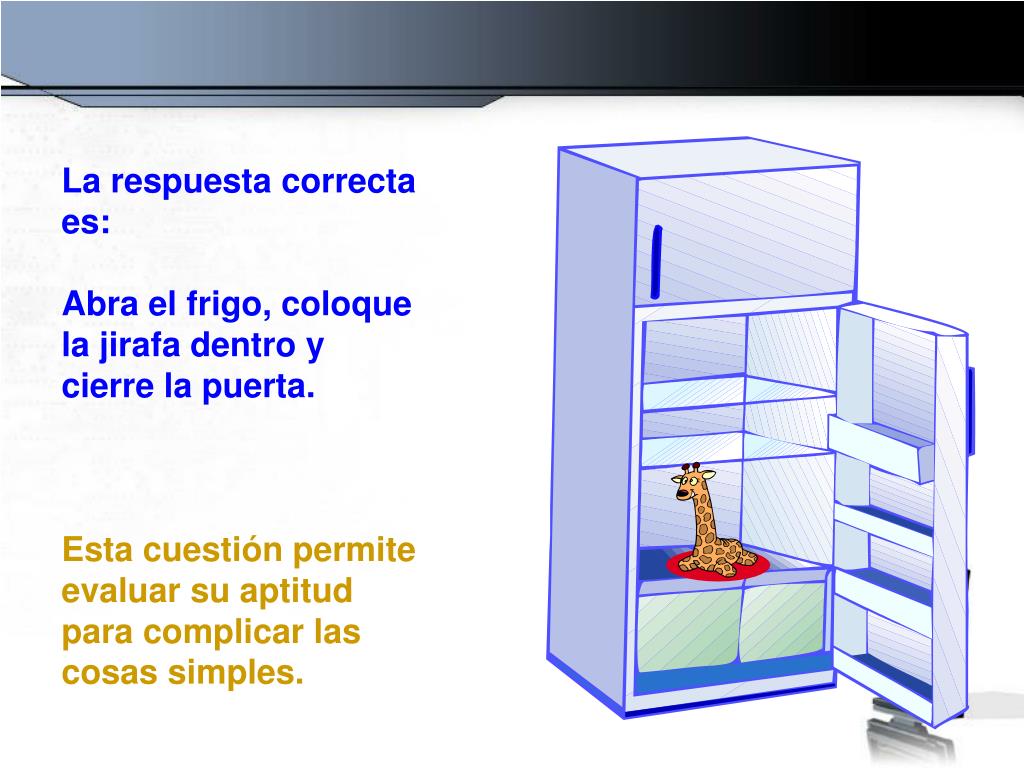 La respuesta correcta es:

Abra el frigo, coloque la jirafa dentro y cierre la puerta.

Esta cuestión permite evaluar su aptitud para complicar las cosas simples.